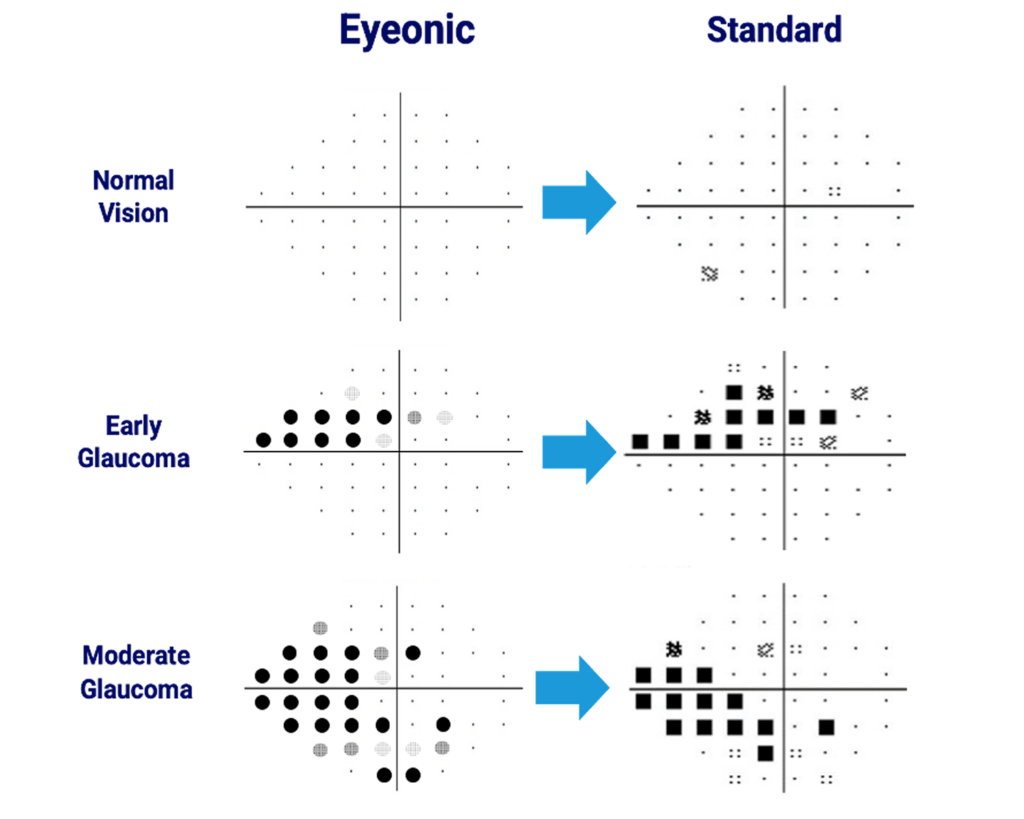 Eyeonic

Standard

Normal Vision

Early Glaucoma

Moderate Glaucoma